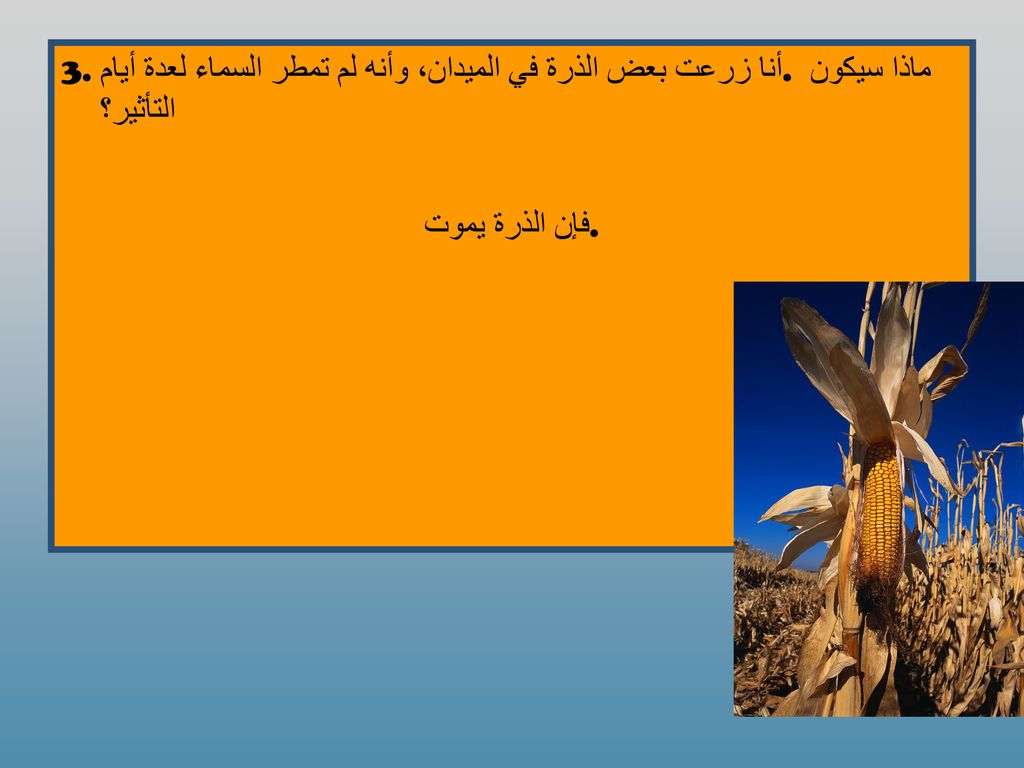 3. أنا زرعت بعض الذرة في الميدان، وأنه لم تمطر السماء لعدة أيام. ماذا سيكون التأثير؟

فإن الذرة يموت.